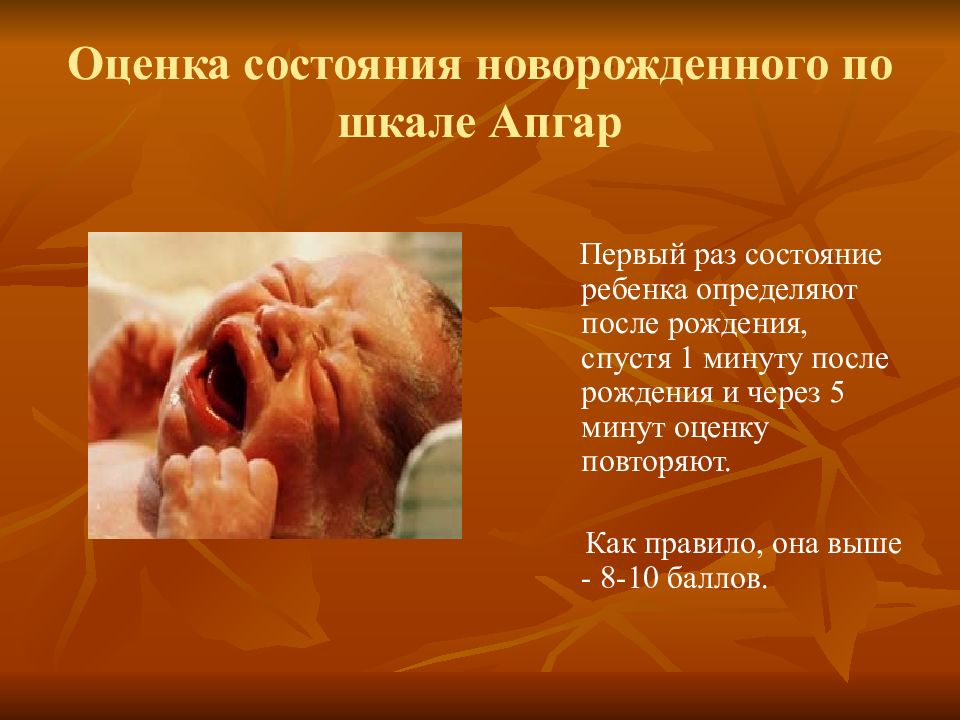 Оценка состояния новорожденного по шкале Апгар

Первый раз состояние ребенка определяют после рождения, спустя 1 минуту после рождения и через 5 минут оценку повторяют.

Как правило, она выше - 8-10 баллов.